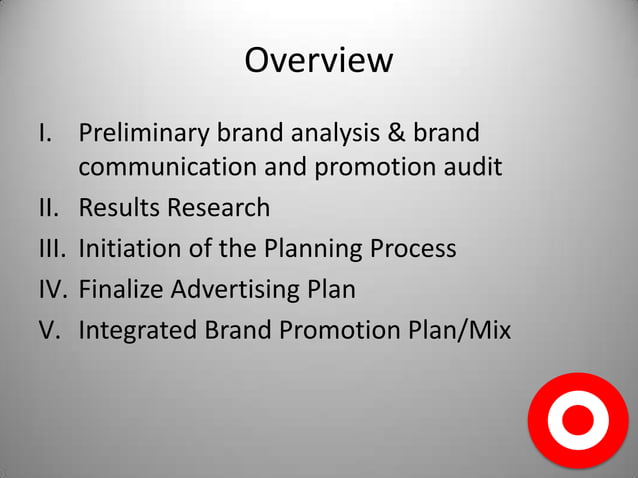 Overview

I. Preliminary brand analysis & brand communication and promotion audit
II. Results Research
III. Initiation of the Planning Process
IV. Finalize Advertising Plan
V. Integrated Brand Promotion Plan/Mix